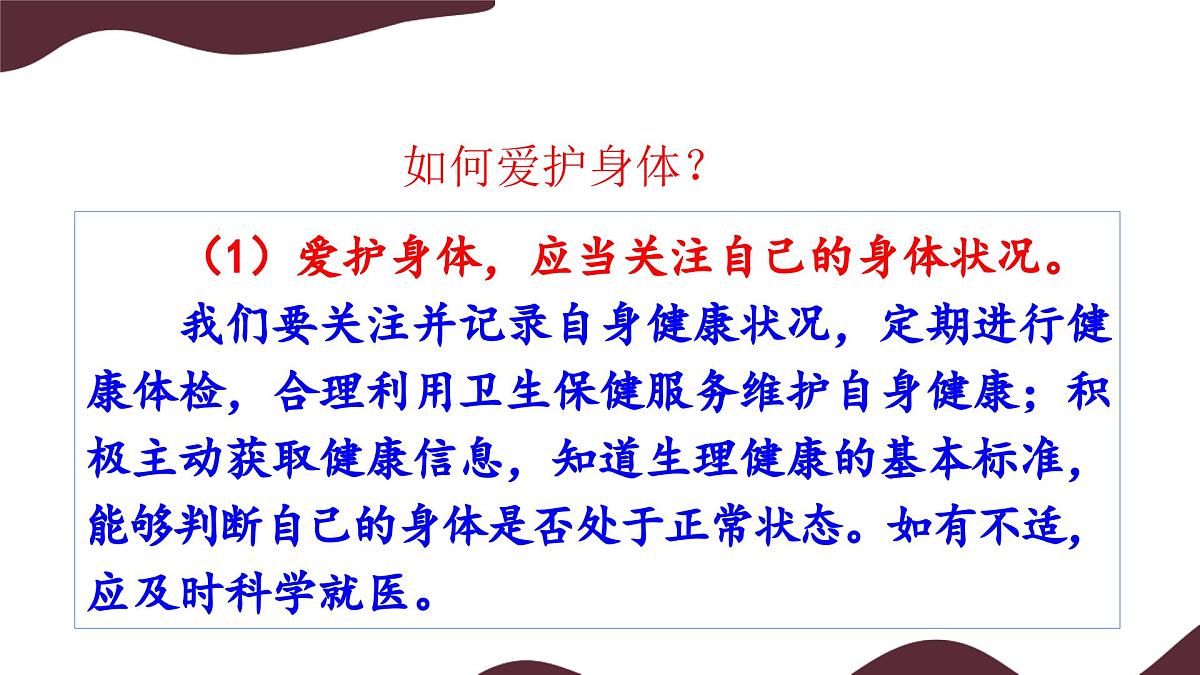 如何爱护身体？

（1）爱护身体，应当关注自己的身体状况。

我们要关注并记录自身健康状况，定期进行健康体检，合理利用卫生保健服务维护自身健康；积极主动获取健康信息，知道生理健康的基本标准，能够判断自己的身体是否处于正常状态。如有不适，应及时科学就医。